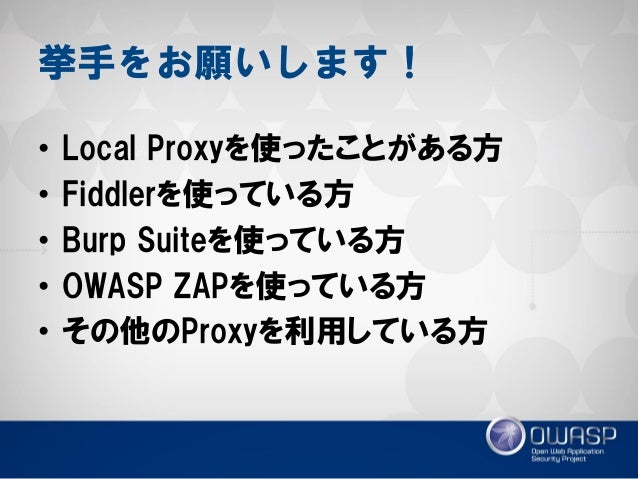 挙手をお願いします！

• Local Proxyを使ったことがある方
• Fiddlerを使っている方
• Burp Suiteを使っている方
• OWASP ZAPを使っている方
• その他のProxyを利用している方

OWASP
Open Web Application Security Project